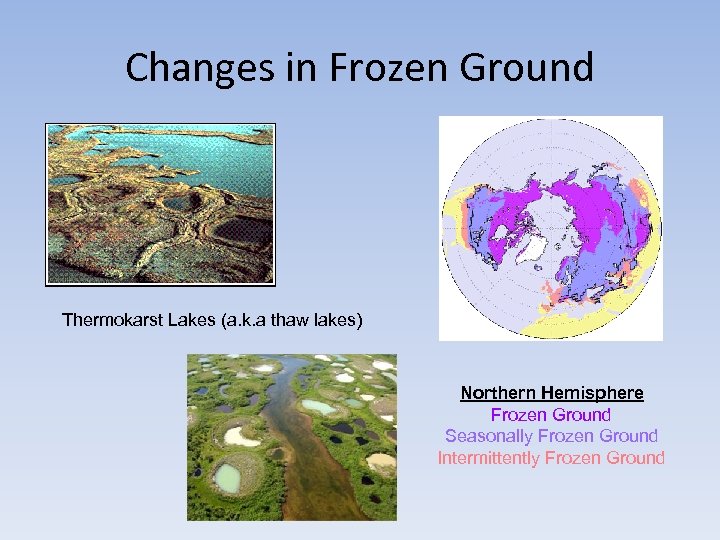 Changes in Frozen Ground

Thermokarst Lakes (a.k.a thaw lakes)

Northern Hemisphere
Frozen Ground
Seasonally Frozen Ground
Intermittently Frozen Ground